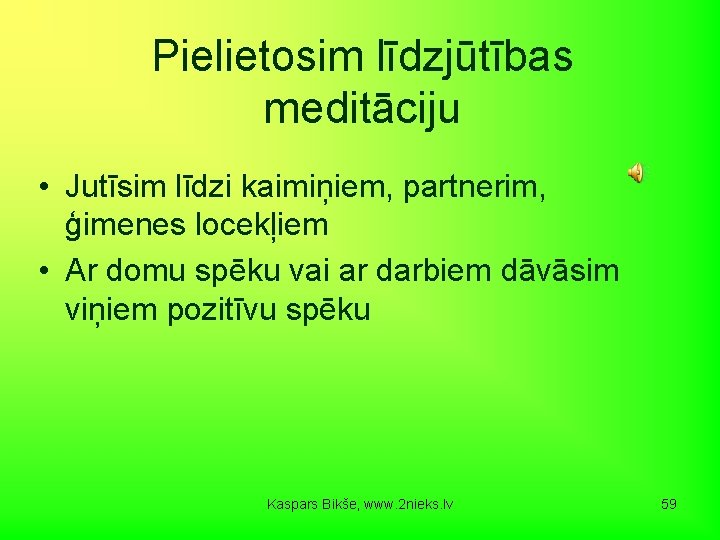 Pielietosim līdzjūtības meditāciju

• Jutīsim līdzi kaimiņiem, partnerim, ģimenes locekļiem
• Ar domu spēku vai ar darbiem dāvāsim viņiem pozitīvu spēku

Kaspars Bikše, www.2nieks.lv

59